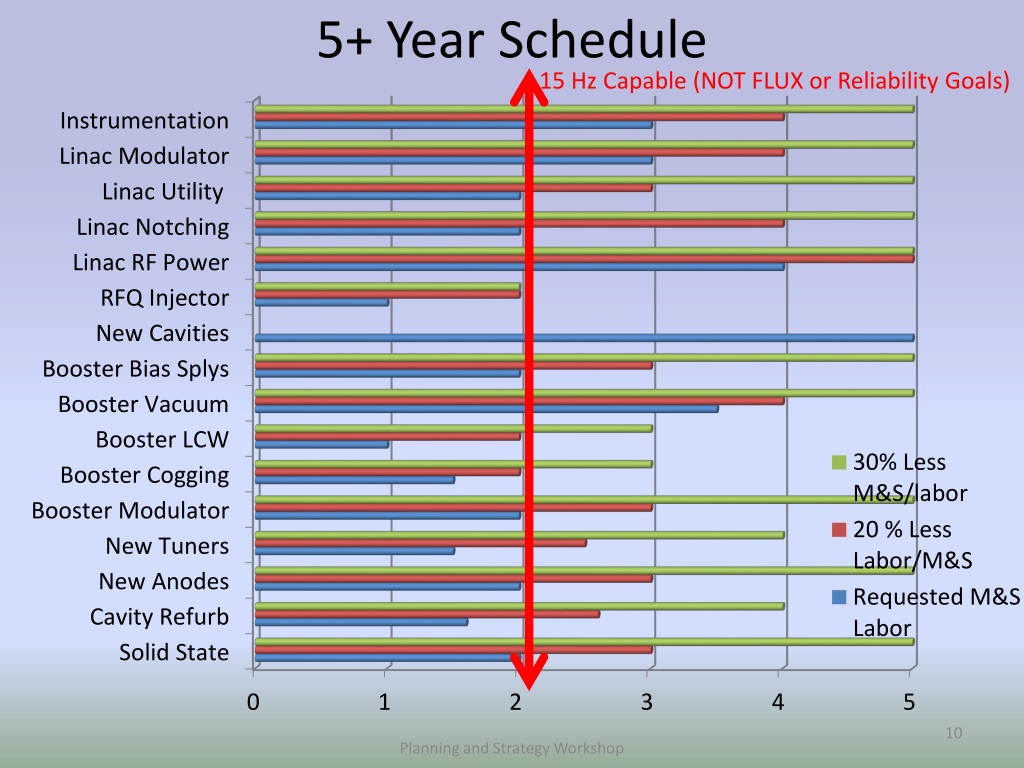 5+ Year Schedule

15 Hz Capable (NOT FLUX or Reliability Goals)

Instrumentation
Linac Modulator
Linac Utility
Linac Notching
Linac RF Power
RFQ Injector
New Cavities
Booster Bias Splys
Booster Vacuum
Booster LCW
Booster Cogging
Booster Modulator
New Tuners
New Anodes
Cavity Refurb
Solid State

0 1 2 3 4 5

30% Less M&S/labor
20 % Less Labor/M&S
Requested M&S Labor

10

Planning and Strategy Workshop